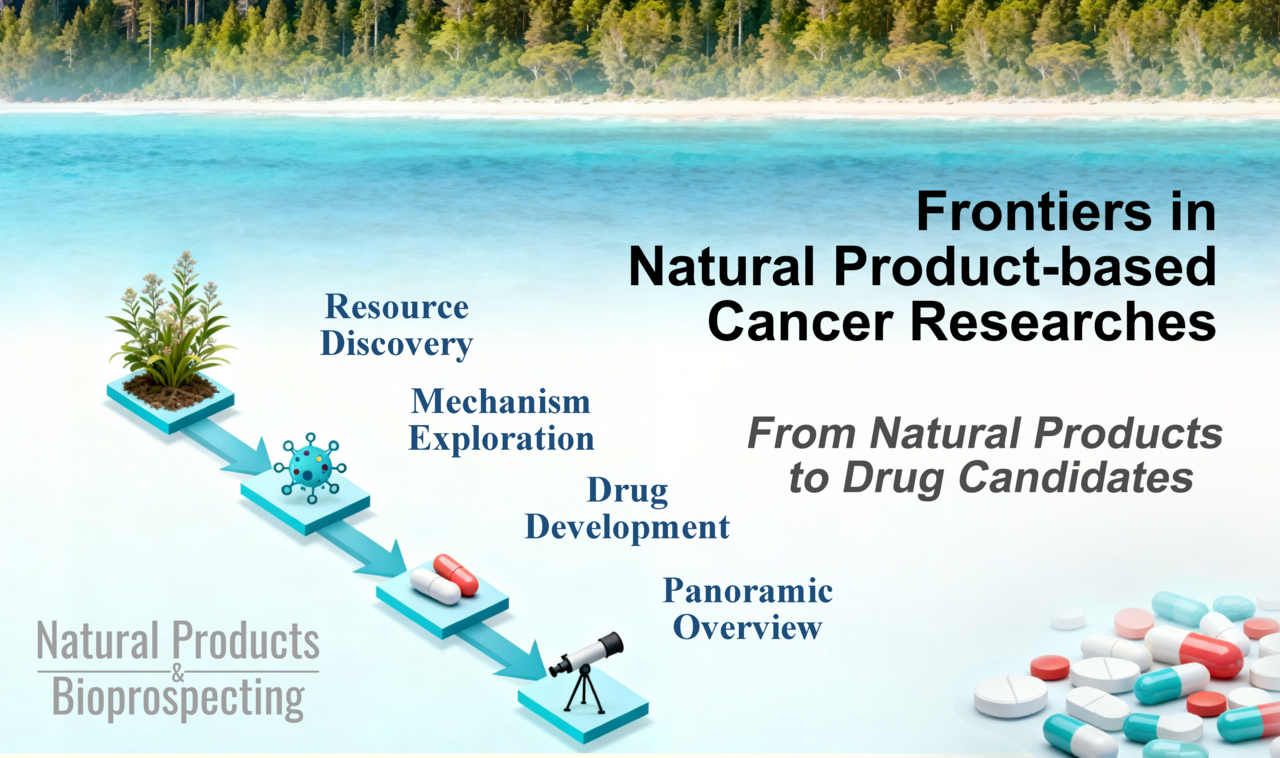 Frontiers in Natural Product-based Cancer Researches

From Natural Products to Drug Candidates

Resource Discovery

Mechanism Exploration

Drug Development

Panoramic Overview

Natural Products & Bioprospecting